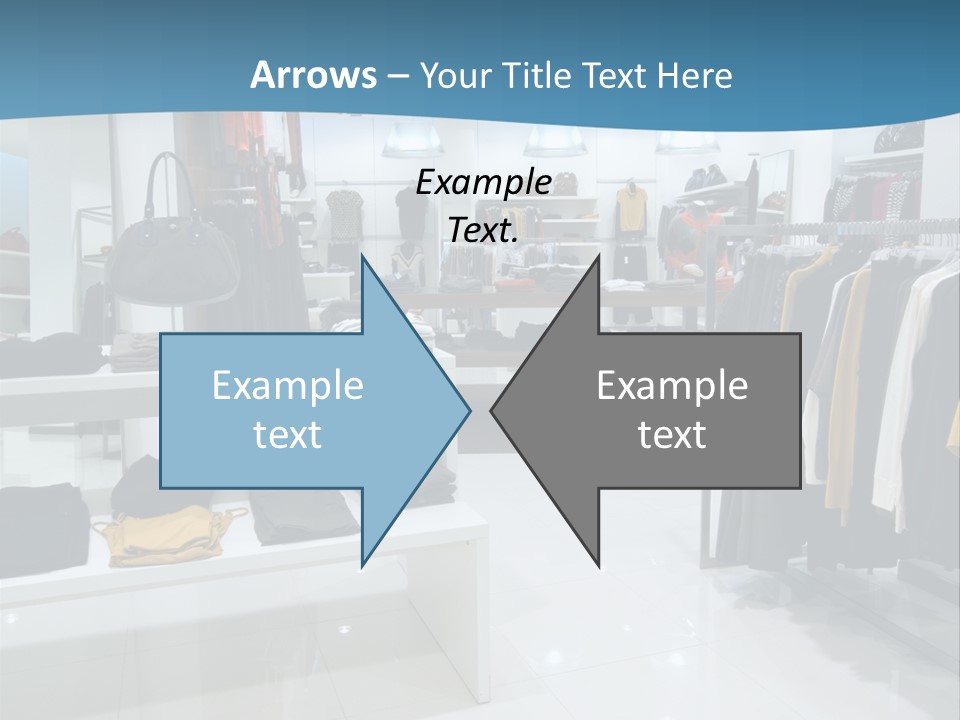 Arrows – Your Title Text Here

Example Text.

Example text

Example text